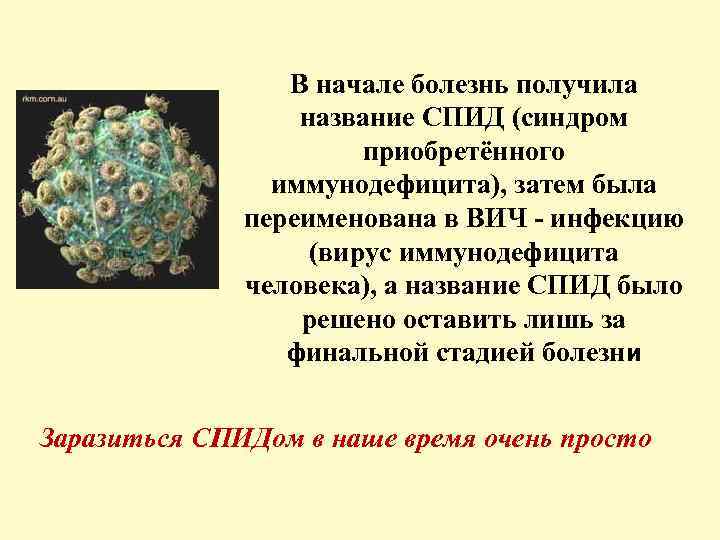 rkm.com.au

В начале болезнь получила название СПИД (синдром приобретённого иммунодефицита), затем была переименована в ВИЧ - инфекцию (вирус иммунодефицита человека), а название СПИД было решено оставить лишь за финальной стадией болезни

Заразиться СПИДом в наше время очень просто